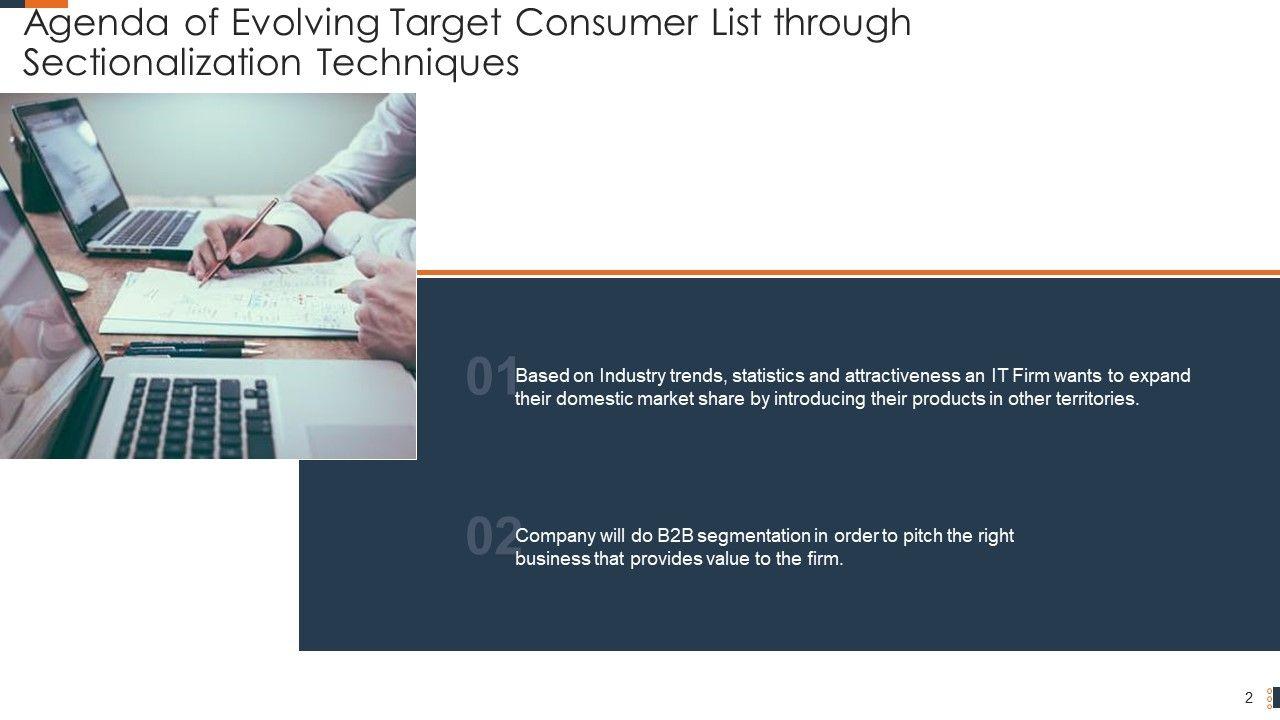 Agenda of Evolving Target Consumer List through Sectionalization Techniques

01 Based on Industry trends, statistics and attractiveness an IT Firm wants to expand their domestic market share by introducing their products in other territories.

02 Company will do B2B segmentation in order to pitch the right business that provides value to the firm.

2